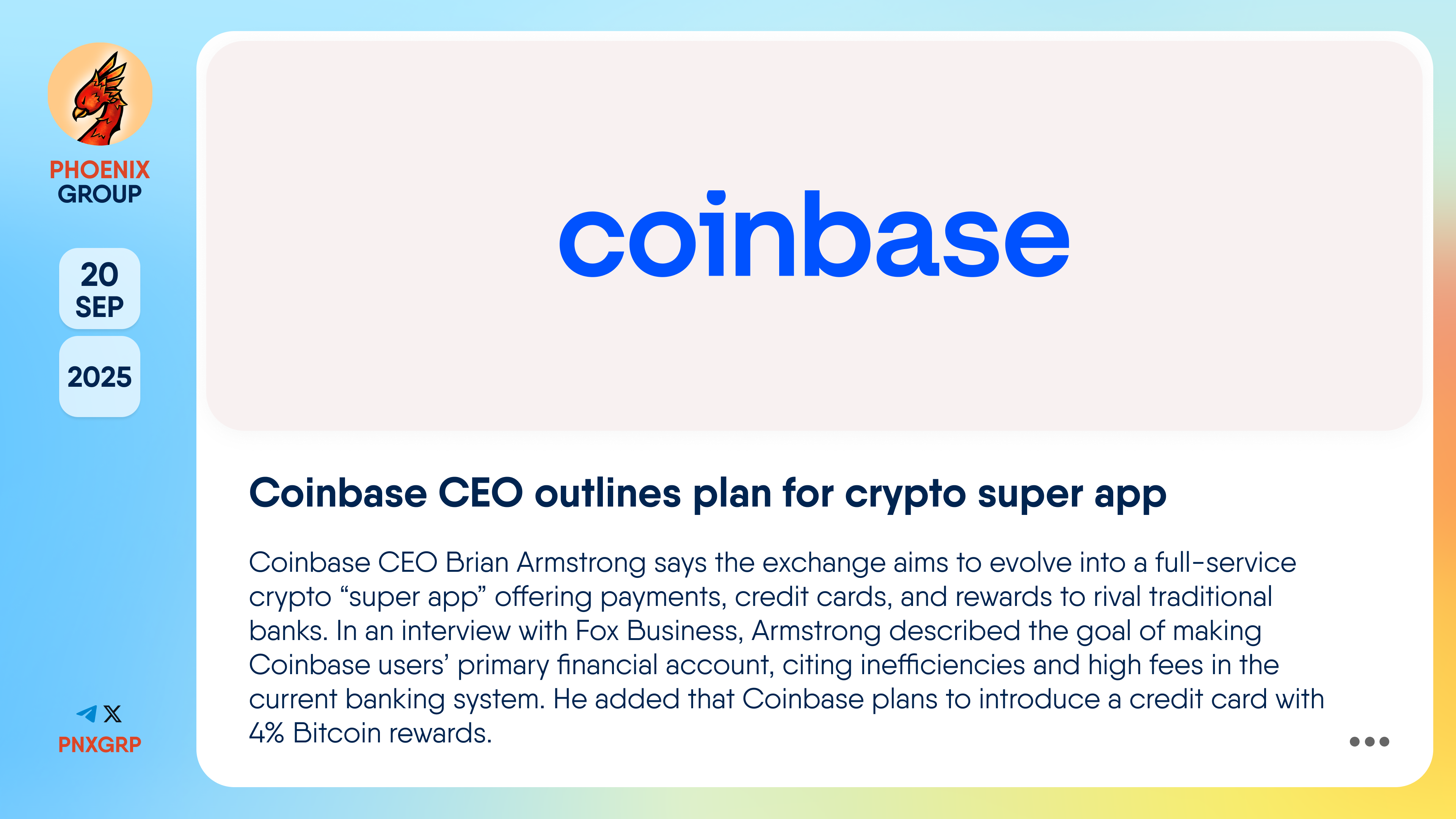 PHOENIX GROUP

20 SEP

2025

PNXGRP

coinbase

Coinbase CEO outlines plan for crypto super app

Coinbase CEO Brian Armstrong says the exchange aims to evolve into a full-service crypto “super app” offering payments, credit cards, and rewards to rival traditional banks. In an interview with Fox Business, Armstrong described the goal of making Coinbase users’ primary financial account, citing inefficiencies and high fees in the current banking system. He added that Coinbase plans to introduce a credit card with 4% Bitcoin rewards.